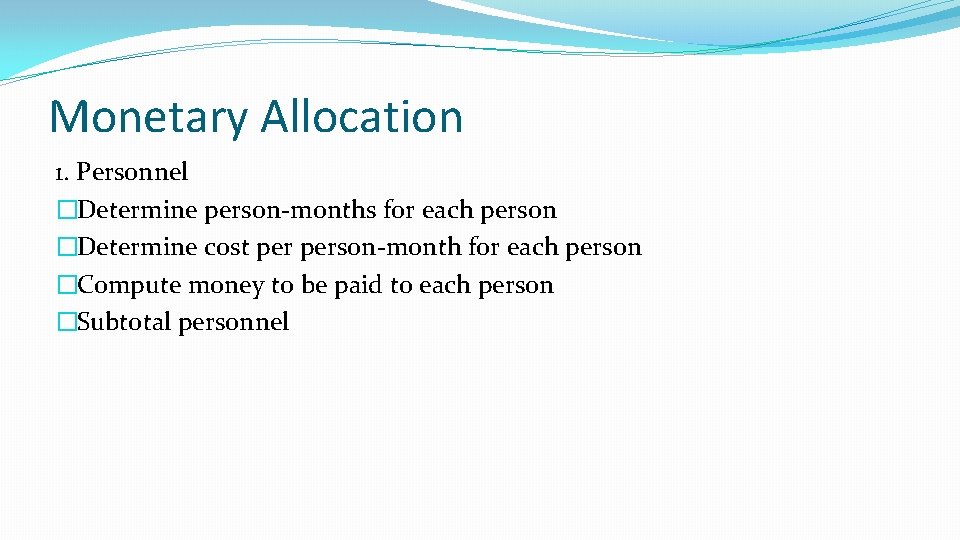 Monetary Allocation

1. Personnel
�Determine person-months for each person
�Determine cost per person-month for each person
�Compute money to be paid to each person
�Subtotal personnel